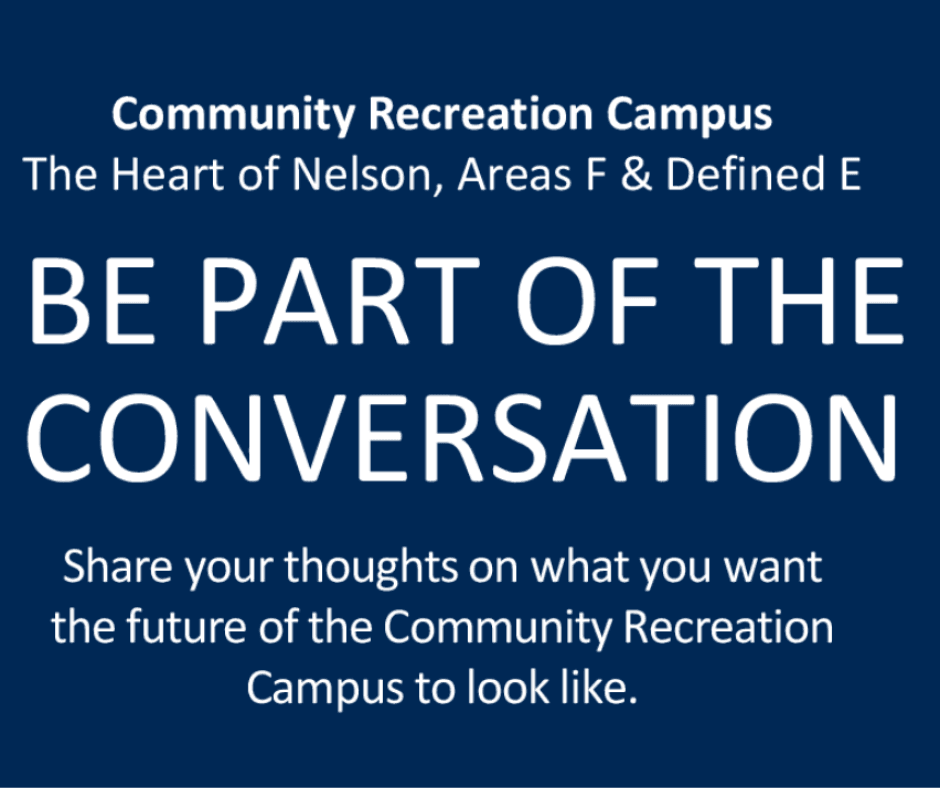 Community Recreation Campus
The Heart of Nelson, Areas F & Defined E

BE PART OF THE CONVERSATION

Share your thoughts on what you want the future of the Community Recreation Campus to look like.